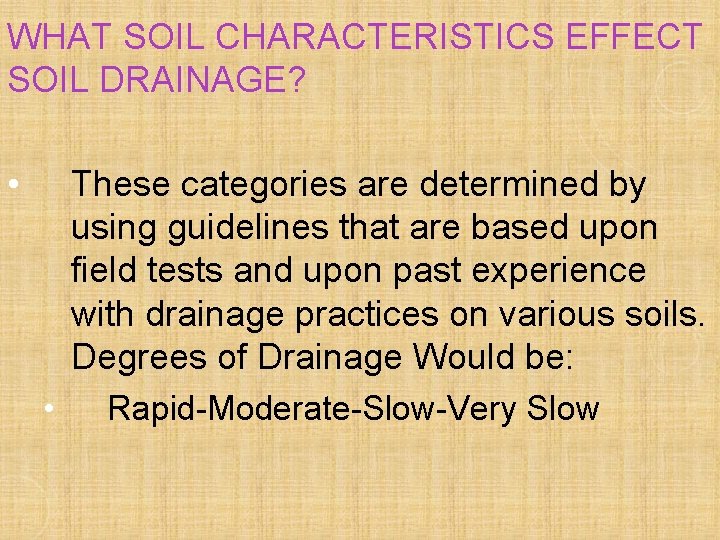 WHAT SOIL CHARACTERISTICS EFFECT SOIL DRAINAGE?

• These categories are determined by using guidelines that are based upon field tests and upon past experience with drainage practices on various soils. Degrees of Drainage Would be:

• Rapid-Moderate-Slow-Very Slow